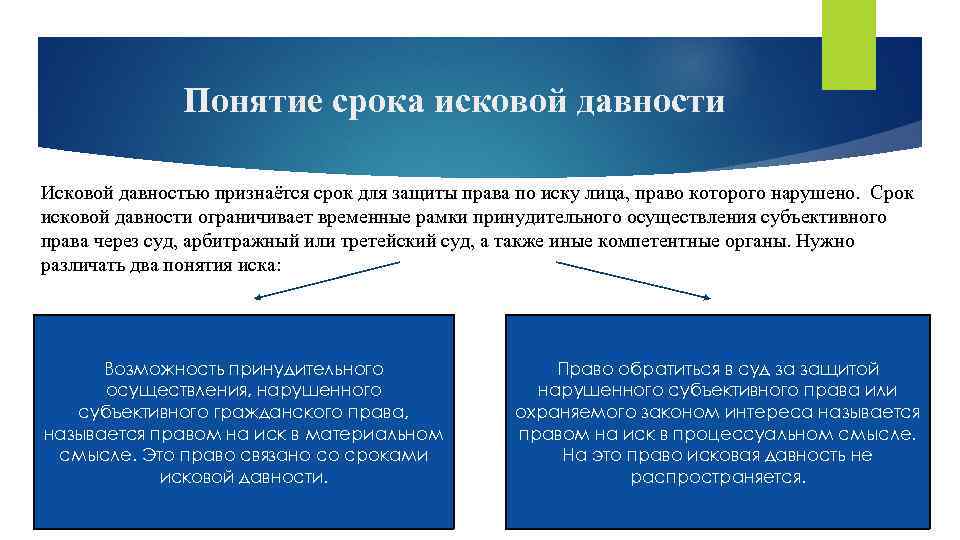 Понятие срока исковой давности

Исковой давностью признаётся срок для защиты права по иску лица, право которого нарушено. Срок исковой давности ограничивает временные рамки принудительного осуществления субъективного права через суд, арбитражный или третейский суд, а также иные компетентные органы. Нужно различать два понятия иска:

Возможность принудительного осуществления, нарушенного субъективного гражданского права, называется правом на иск в материальном смысле. Это право связано со сроками исковой давности.

Право обратиться в суд за защитой нарушенного субъективного права или охраняемого законом интереса называется правом на иск в процессуальном смысле. На это право исковая давность не распространяется.